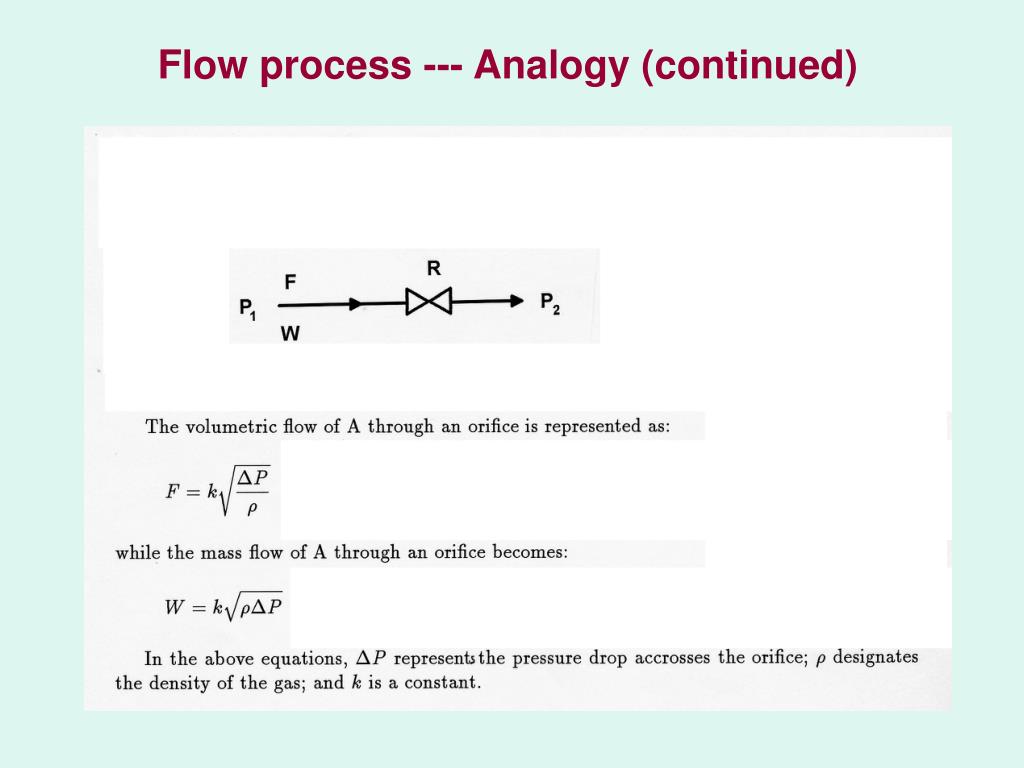 Flow process --- Analogy (continued)

F
R
$P_1$
$P_2$
W

The volumetric flow of A through an orifice is represented as:

$F = k\sqrt{\frac{\Delta P}{\rho}}$

while the mass flow of A through an orifice becomes:

$W = k\sqrt{\rho \Delta P}$

In the above equations, $\Delta P$ represents the pressure drop accrosses the orifice; $\rho$ designates the density of the gas; and $k$ is a constant.